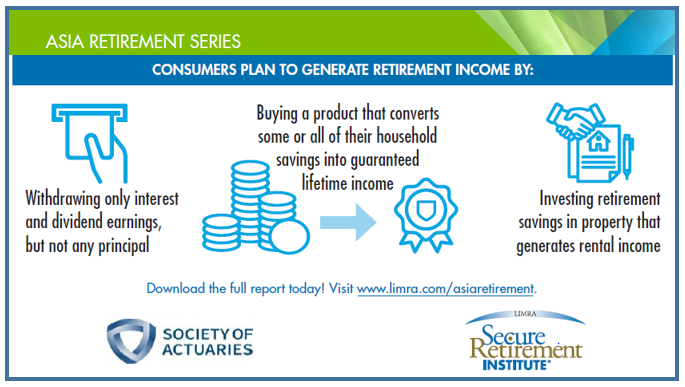 ASIA RETIREMENT SERIES

CONSUMERS PLAN TO GENERATE RETIREMENT INCOME BY:

Withdrawing only interest and dividend earnings, but not any principal

Buying a product that converts some or all of their household savings into guaranteed lifetime income

Investing retirement savings in property that generates rental income

Download the full report today! Visit www.limra.com/asiaretirement.

SOCIETY OF ACTUARIES

LIMRA
Secure Retirement INSTITUTE®